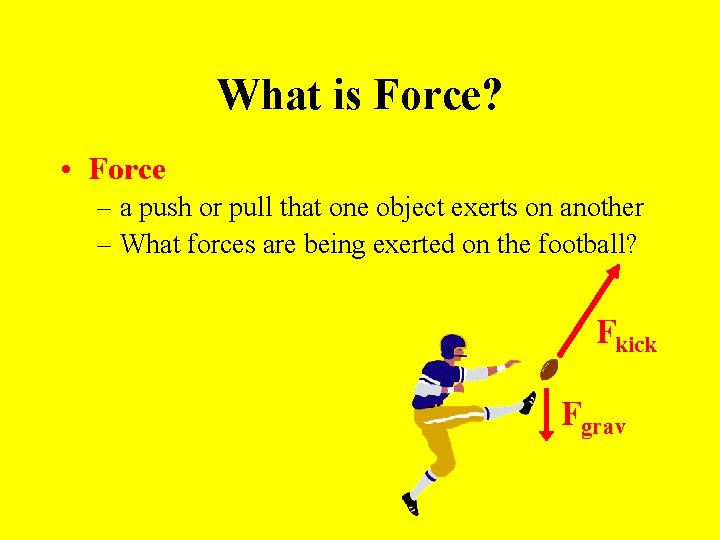 What is Force?

• Force
– a push or pull that one object exerts on another
– What forces are being exerted on the football?

$F_{kick}$

$F_{grav}$